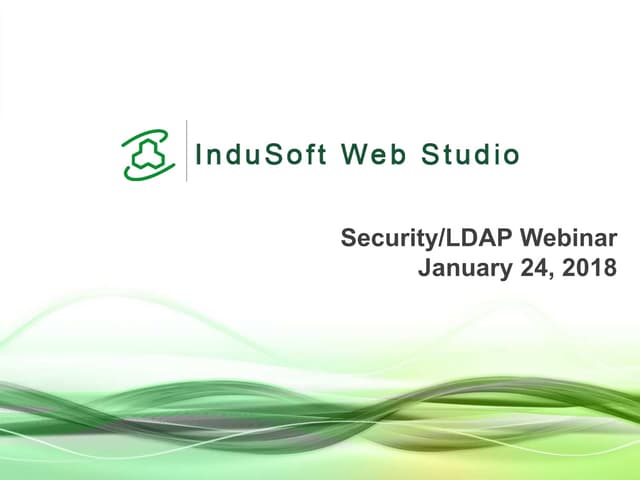 InduSoft Web Studio

Security/LDAP Webinar
January 24, 2018